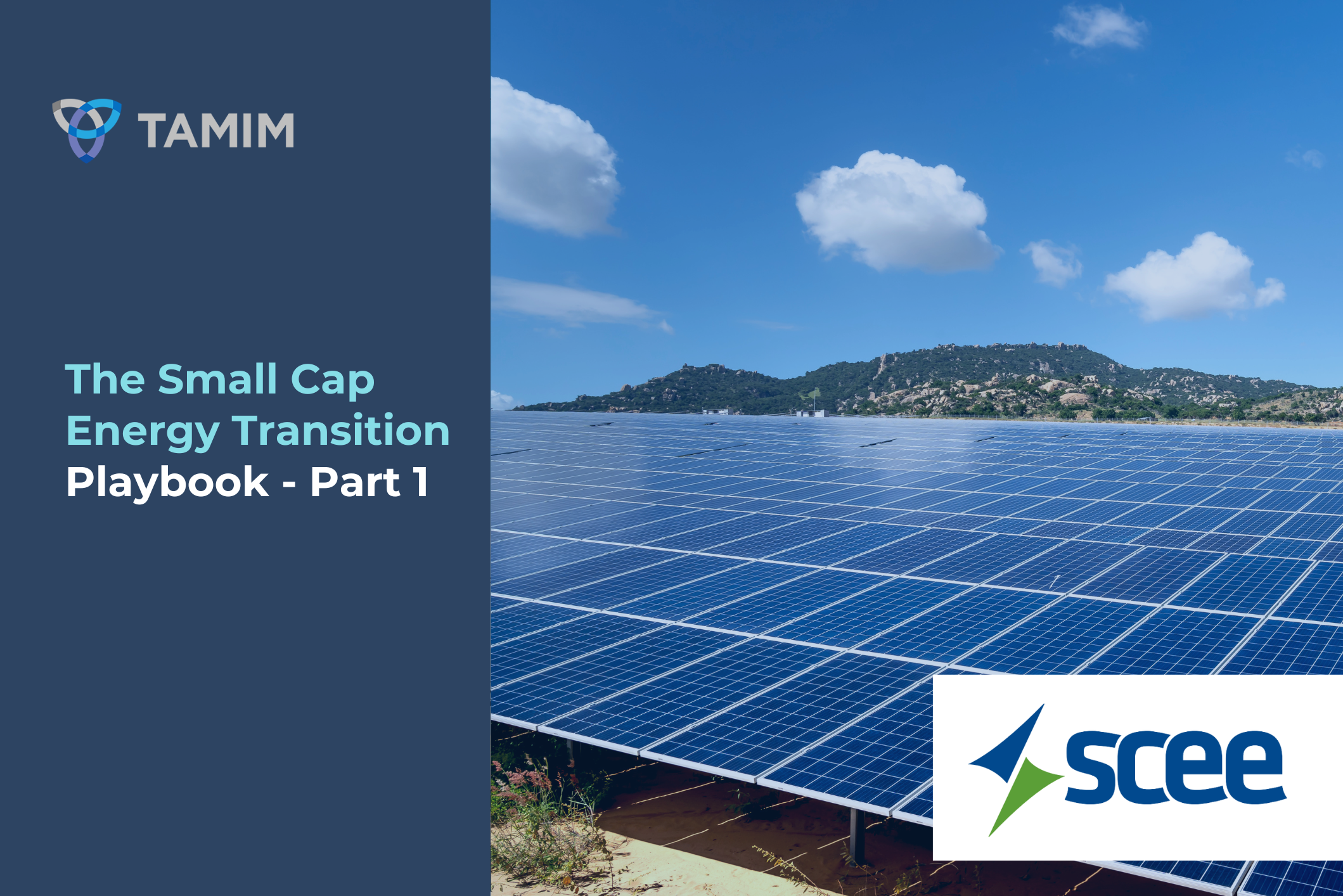 TAMIM

The Small Cap Energy Transition Playbook - Part 1

scee